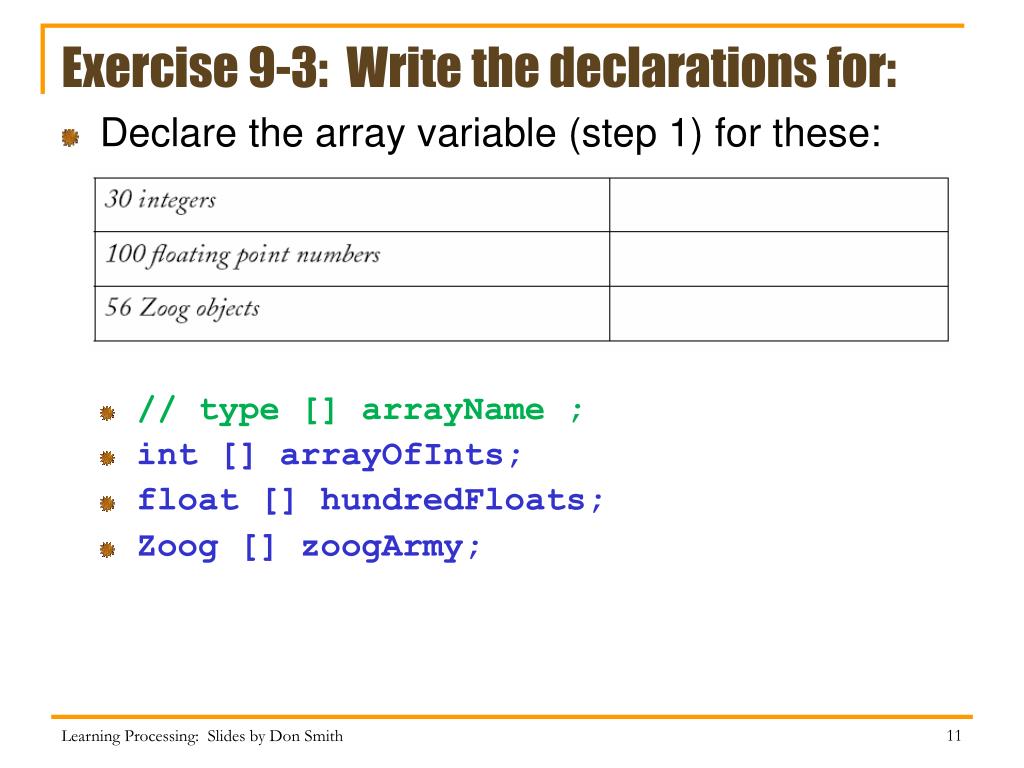 Exercise 9-3: Write the declarations for:

Declare the array variable (step 1) for these:

| 30 integers | |
|---|---|
| 100 floating point numbers | |
| 56 Zoog objects | |

// type [] arrayName ;
int [] arrayOfInts;
float [] hundredFloats;
Zoog [] zoogArmy;

Learning Processing: Slides by Don Smith

11